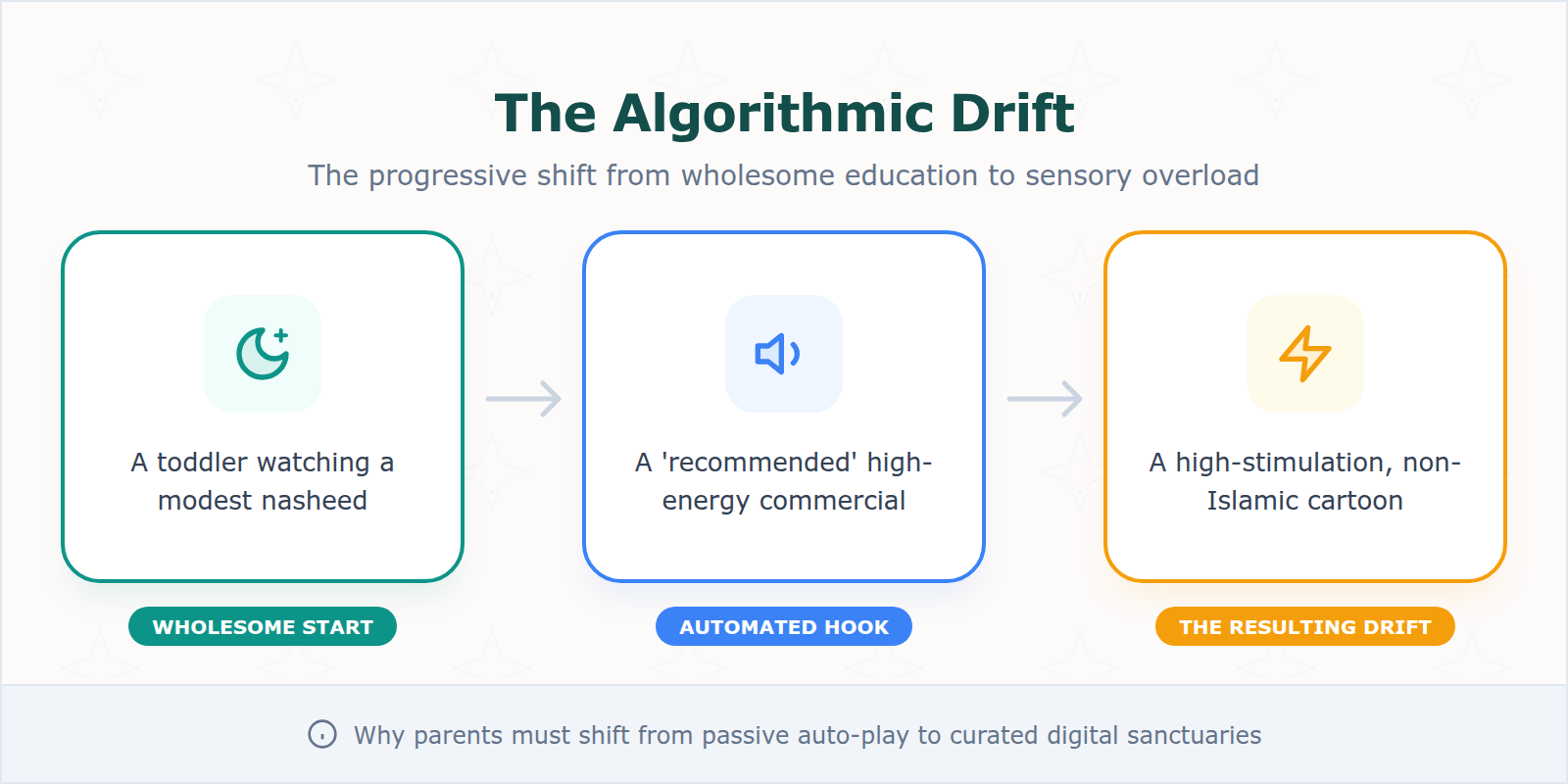 The Algorithmic Drift

The progressive shift from wholesome education to sensory overload

A toddler watching a modest nasheed

WHOLESOME START

A 'recommended' high-energy commercial

AUTOMATED HOOK

A high-stimulation, non-Islamic cartoon

THE RESULTING DRIFT

Why parents must shift from passive auto-play to curated digital sanctuaries